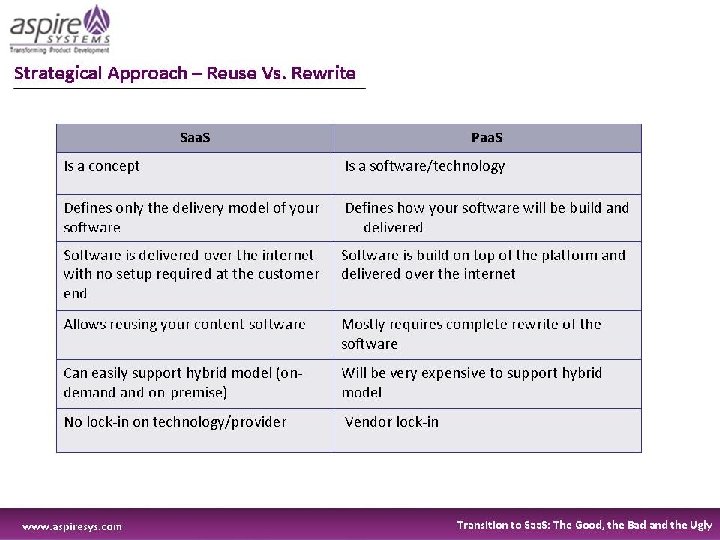 aspire SYSTEMS
Transforming Product Development

Strategical Approach – Reuse Vs. Rewrite

| SaaS | PaaS |
|---|---|
| Is a concept | Is a software/technology |
| Defines only the delivery model of your software | Defines how your software will be build and delivered |
| Software is delivered over the internet with no setup required at the customer end | Software is build on top of the platform and delivered over the internet |
| Allows reusing your content software | Mostly requires complete rewrite of the software |
| Can easily support hybrid model (on-demand and on premise) | Will be very expensive to support hybrid model |
| No lock-in on technology/provider | Vendor lock-in |

www.aspiresys.com

Transition to SaaS: The Good, the Bad and the Ugly